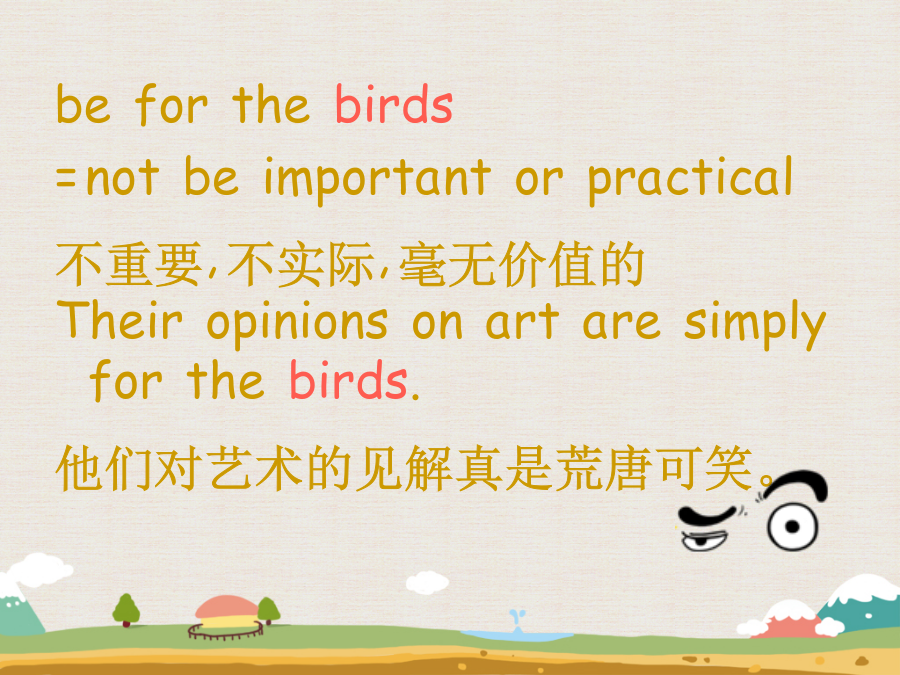 be for the birds
=not be important or practical

不重要,不实际,毫无价值的
Their opinions on art are simply for the birds.

他们对艺术的见解真是荒唐可笑。